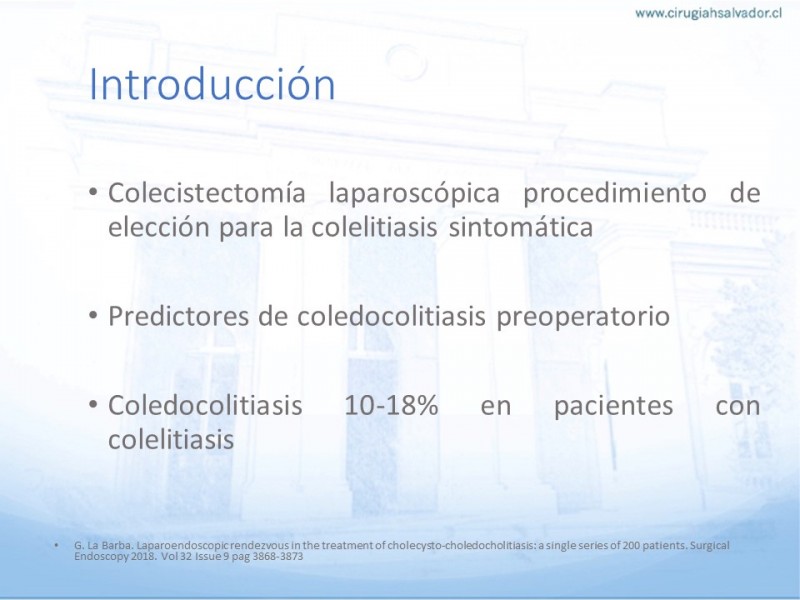 www.cirugiahsalvador.cl

Introducción

• Colecistectomía laparoscópica procedimiento de elección para la colelitiasis sintomática

• Predictores de coledocolitiasis preoperatorio

• Coledocolitiasis 10-18% en pacientes con colelitiasis

• G. La Barba. Laparoendoscopic rendezvous in the treatment of cholecysto-choledocholitiasis: a single series of 200 patients. Surgical Endoscopy 2018. Vol 32 Issue 9 pag 3868-3873